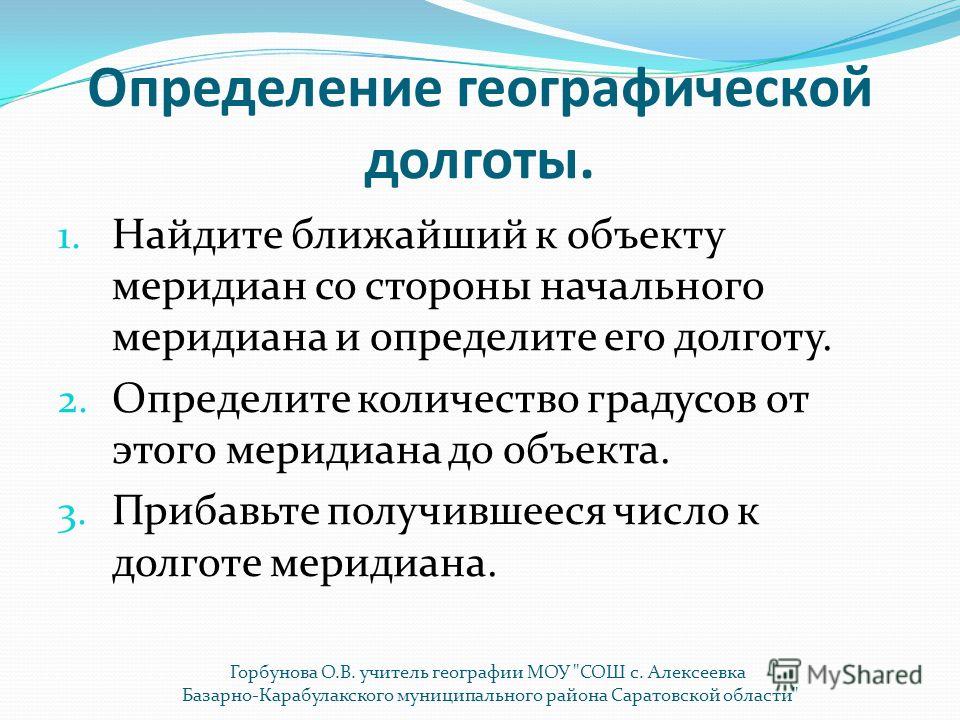 Определение географической долготы.

1. Найдите ближайший к объекту меридиан со стороны начального меридиана и определите его долготу.
2. Определите количество градусов от этого меридиана до объекта.
3. Прибавьте получившееся число к долготе меридиана.

Горбунова О.В. учитель географии МОУ "СОШ с. Алексеевка Базарно-Карабулакского муниципального района Саратовской области"

MyShared